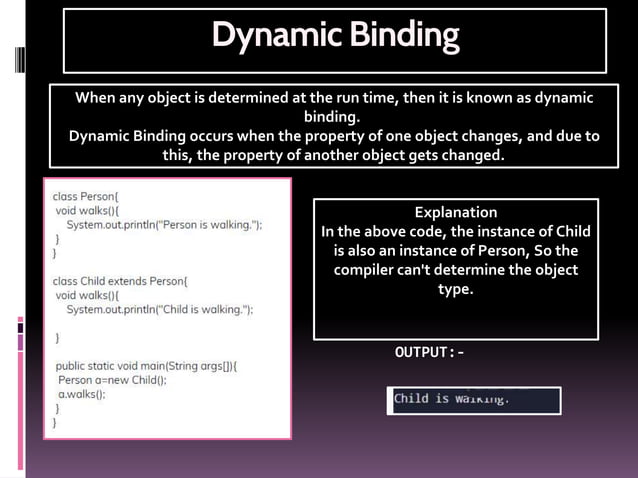 Dynamic Binding

When any object is determined at the run time, then it is known as dynamic binding.
Dynamic Binding occurs when the property of one object changes, and due to this, the property of another object gets changed.

class Person{
void walks(){
System.out.println("Person is walking.");
}
}

class Child extends Person{
void walks(){
System.out.println("Child is walking.");

}

public static void main(String args[]){
Person a=new Child();
a.walks();
}
}

Explanation
In the above code, the instance of Child is also an instance of Person, So the compiler can't determine the object type.

OUTPUT : -

Child is walking.